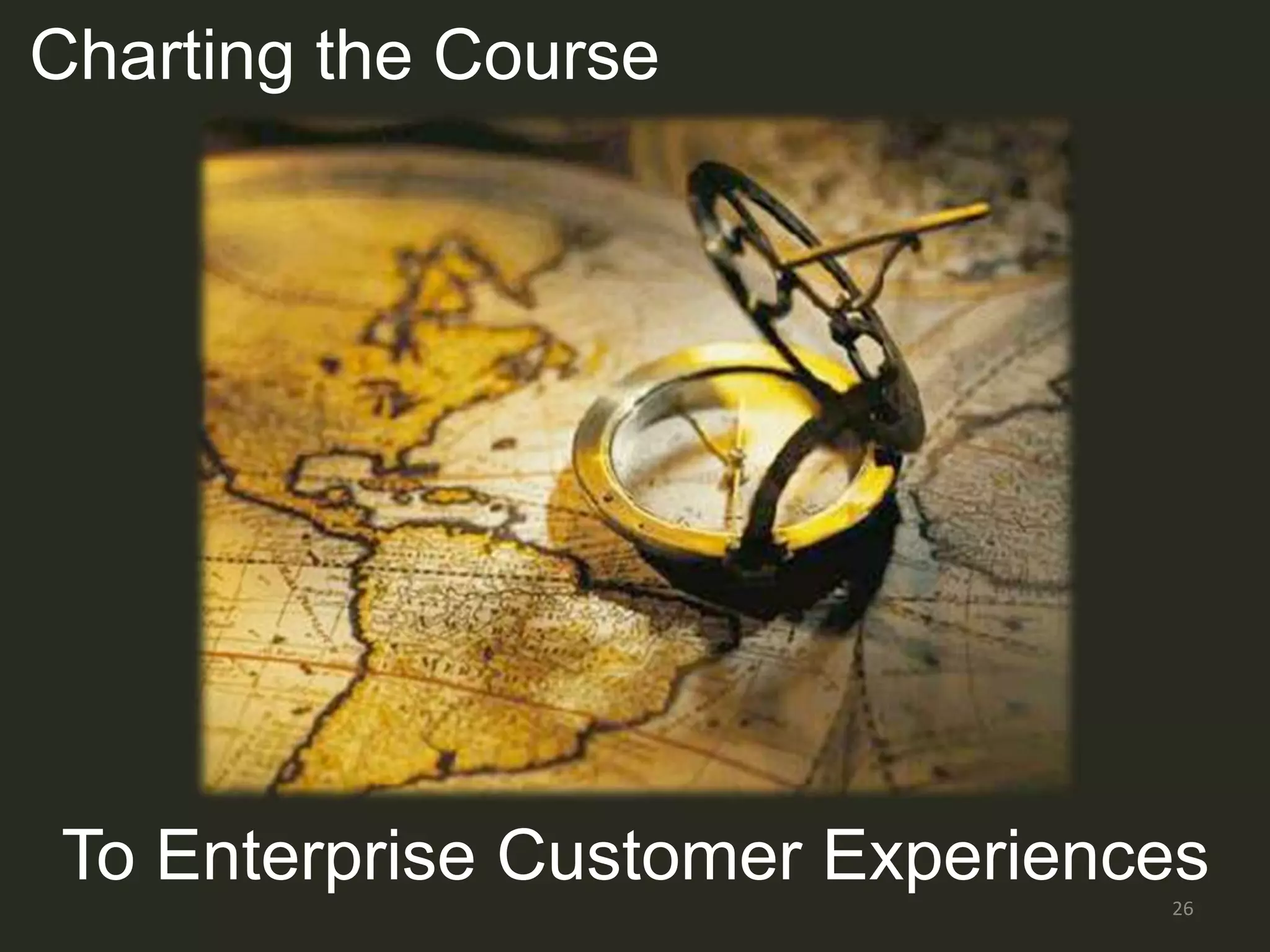 Charting the Course

To Enterprise Customer Experiences

26